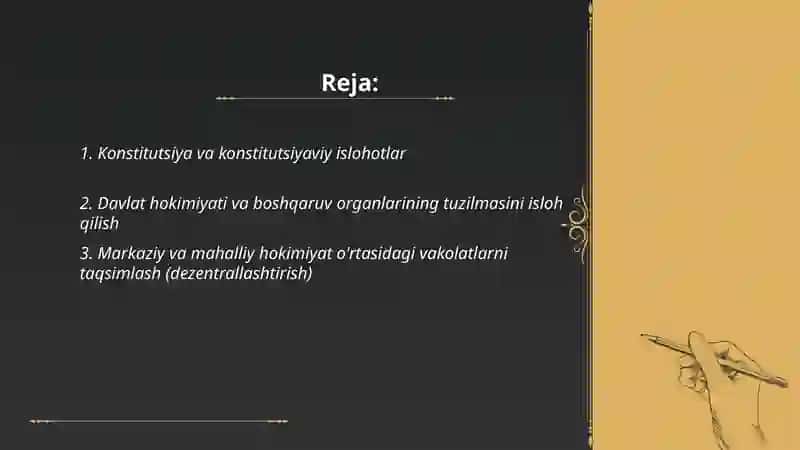 Reja:

1. Konstitutsiya va konstitutsiyaviy islohotlar

2. Davlat hokimiyati va boshqaruv organlarining tuzilmasini isloh qilish

3. Markaziy va mahalliy hokimiyat o'rtasidagi vakolatlarni taqsimlash (dezentrallashtirish)